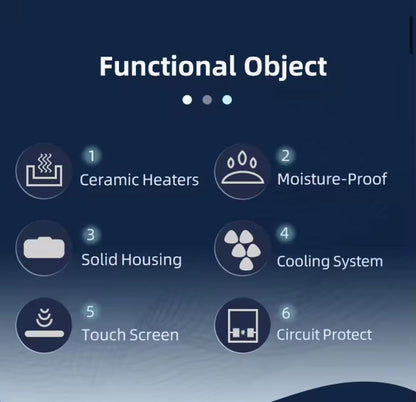 Functional Object

1
Ceramic Heaters

2
Moisture-Proof

3
Solid Housing

4
Cooling System

5
Touch Screen

6
Circuit Protect